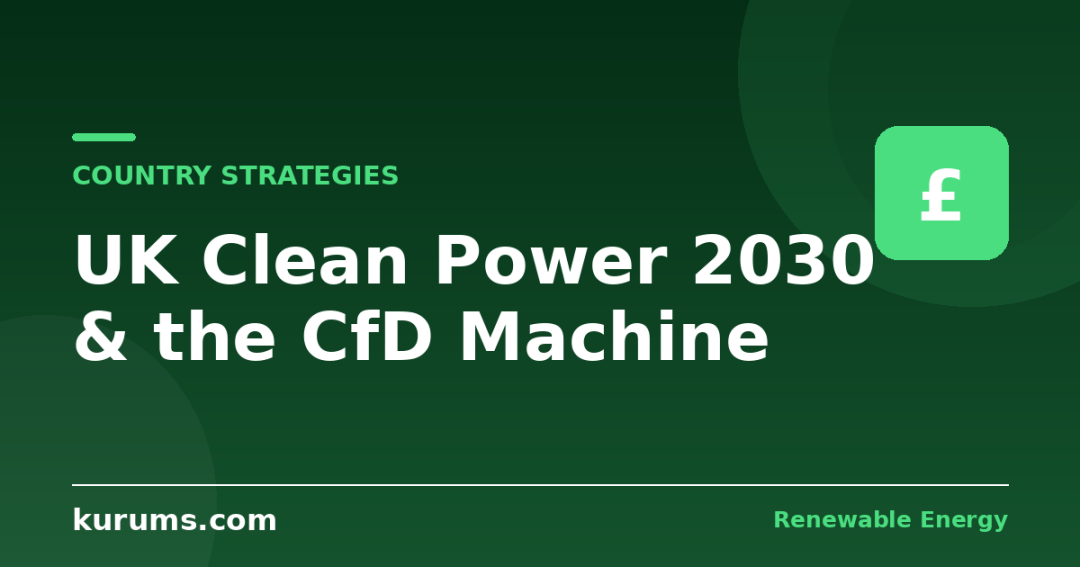 COUNTRY STRATEGIES

£

UK Clean Power 2030 & the CfD Machine

kurums.com

Renewable Energy